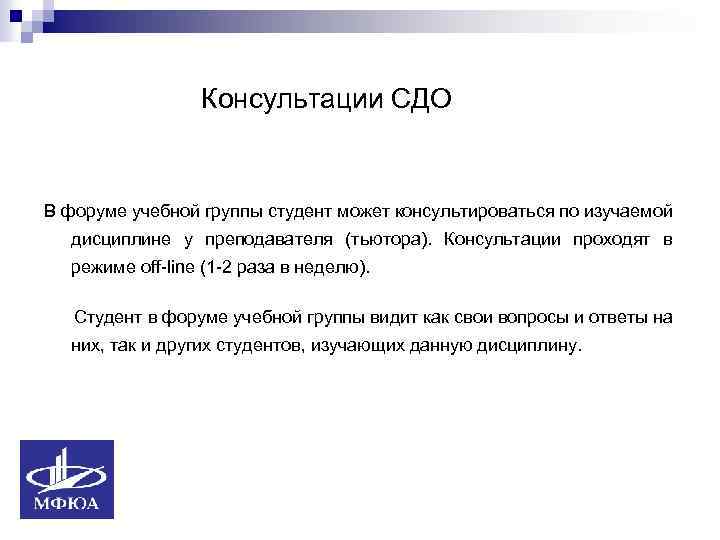 Консультации СДО

В форуме учебной группы студент может консультироваться по изучаемой дисциплине у преподавателя (тьютора). Консультации проходят в режиме off-line (1-2 раза в неделю).

Студент в форуме учебной группы видит как свои вопросы и ответы на них, так и других студентов, изучающих данную дисциплину.

МФЮА